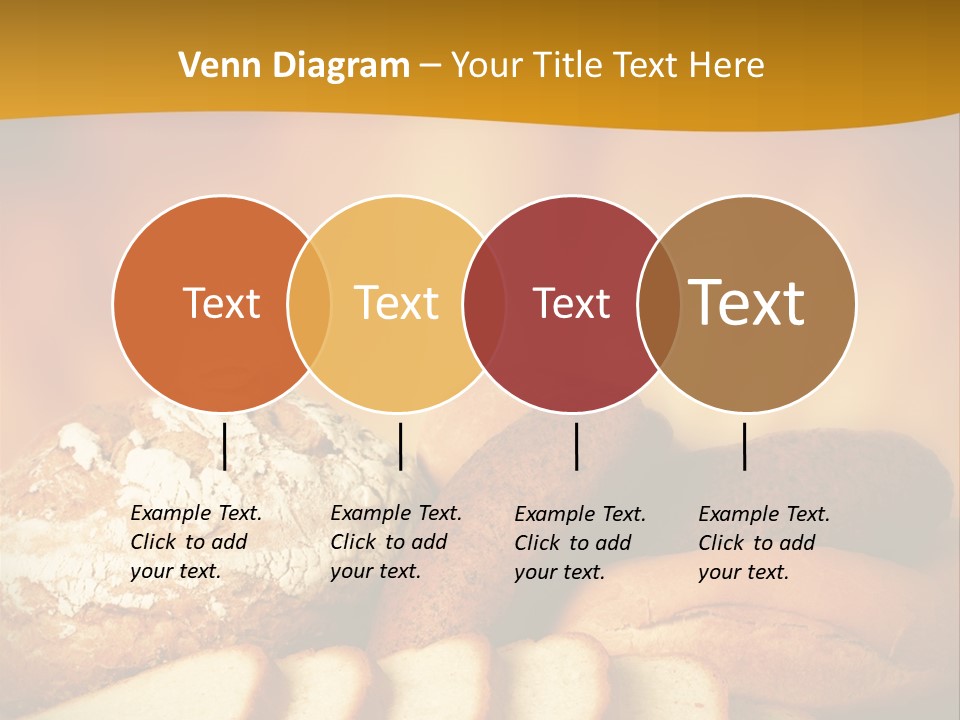 Venn Diagram – Your Title Text Here

Text

Text

Text

Text

Example Text. Click to add your text.

Example Text. Click to add your text.

Example Text. Click to add your text.

Example Text. Click to add your text.